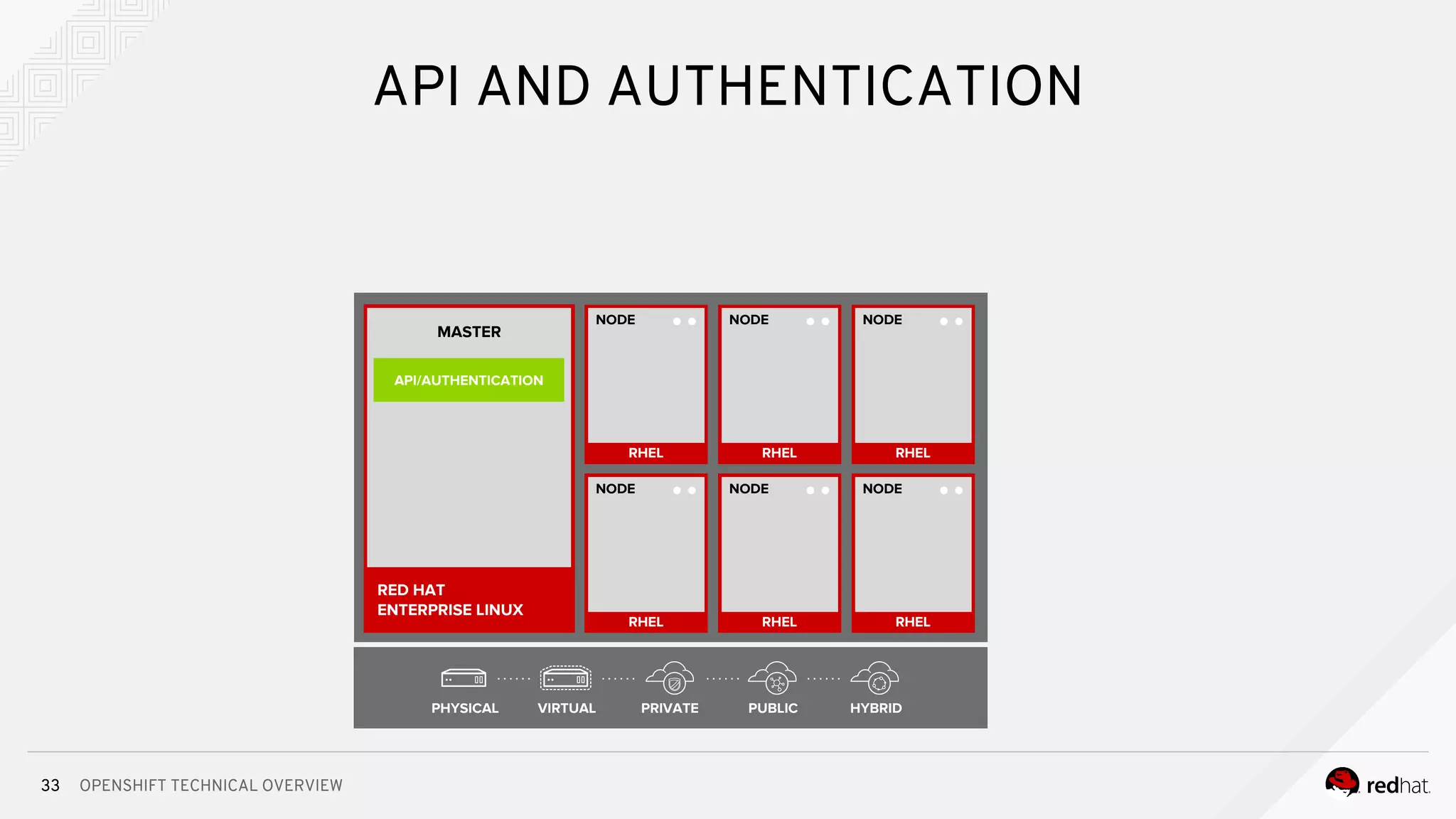 API AND AUTHENTICATION

MASTER

API/AUTHENTICATION

RED HAT
ENTERPRISE LINUX

NODE

RHEL

NODE

RHEL

NODE

RHEL

NODE

RHEL

NODE

RHEL

NODE

RHEL

PHYSICAL

VIRTUAL

PRIVATE

PUBLIC

HYBRID

33 OPENSHIFT TECHNICAL OVERVIEW

redhat.